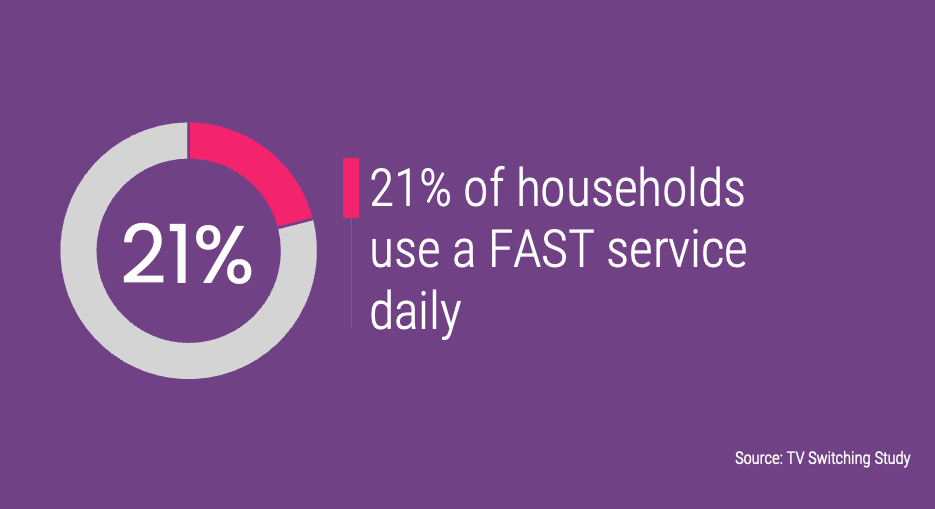 21%

21% of households use a FAST service daily

Source: TV Switching Study